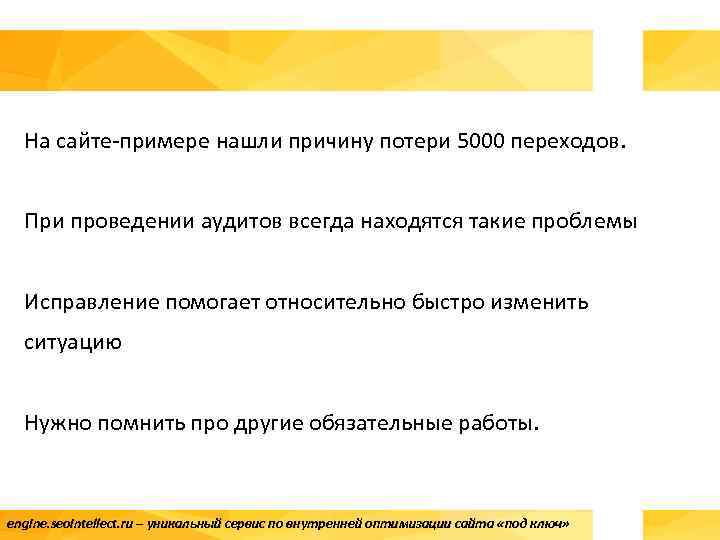 На сайте-примере нашли причину потери 5000 переходов.

При проведении аудитов всегда находятся такие проблемы

Исправление помогает относительно быстро изменить ситуацию

Нужно помнить про другие обязательные работы.

engine.seointellect.ru – уникальный сервис по внутренней оптимизации сайта «под ключ»